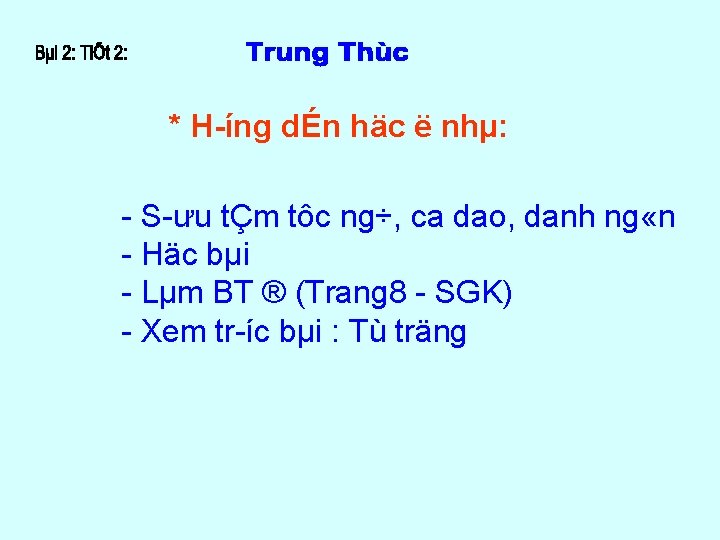 Bµi 2: TiÕt 2:

Trung Thùc

* H-íng dÉn häc ë nhµ:

- S-ưu tÇm tôc ng÷, ca dao, danh ng«n
- Häc bµi
- Lµm BT ® (Trang8 - SGK)
- Xem tr-íc bµi : Tù träng